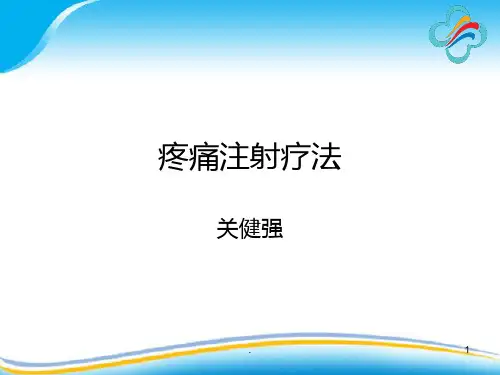 疼痛注射疗法

关健强

.

1